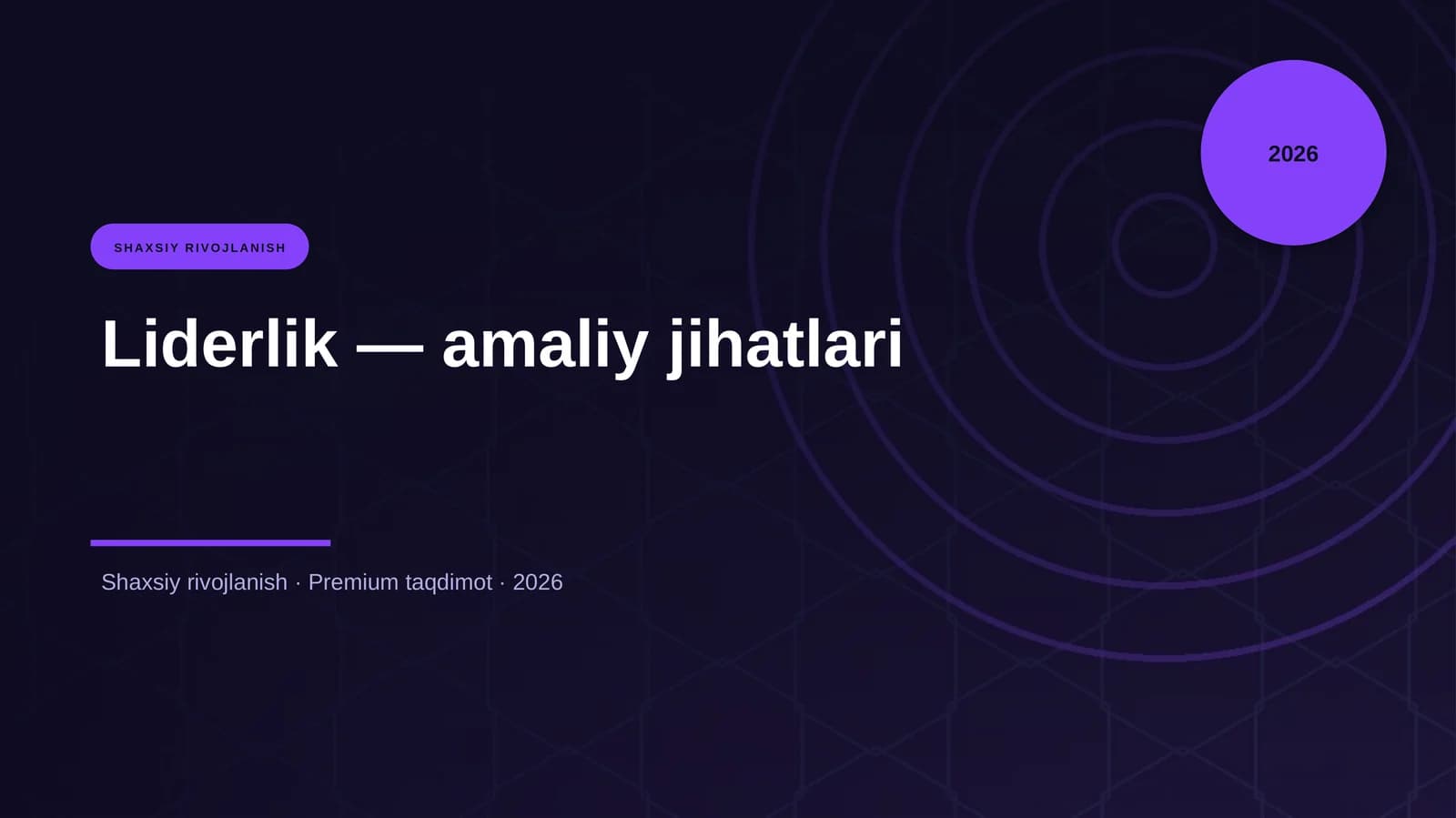 2026

SHAXSIY RIVOJLANISH

Liderlik — amaliy jihatlari

Shaxsiy rivojlanish · Premium taqdimot · 2026